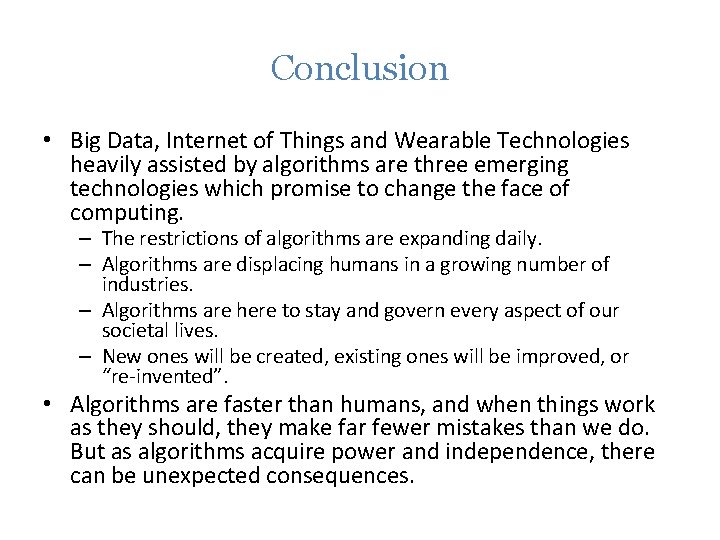 Conclusion

• Big Data, Internet of Things and Wearable Technologies heavily assisted by algorithms are three emerging technologies which promise to change the face of computing.
  – The restrictions of algorithms are expanding daily.
  – Algorithms are displacing humans in a growing number of industries.
  – Algorithms are here to stay and govern every aspect of our societal lives.
  – New ones will be created, existing ones will be improved, or "re-invented".
• Algorithms are faster than humans, and when things work as they should, they make far fewer mistakes than we do. But as algorithms acquire power and independence, there can be unexpected consequences.